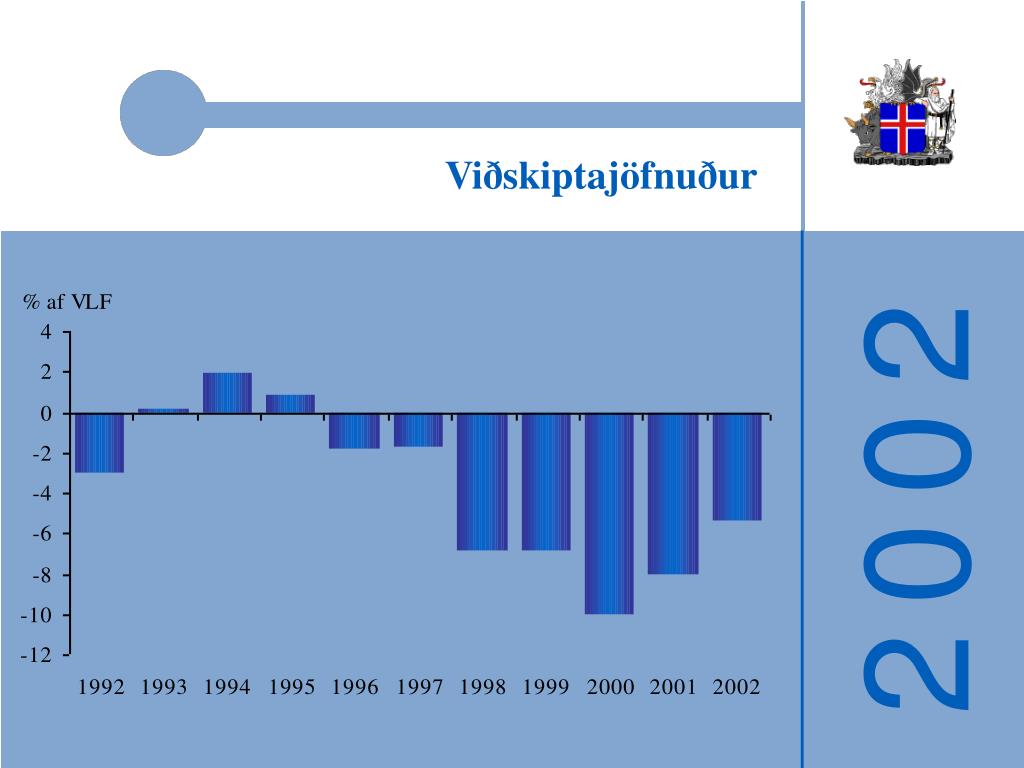 Viðskiptajöfnuður

% af VLF

4
2
0
-2
-4
-6
-8
-10
-12

1992 1993 1994 1995 1996 1997 1998 1999 2000 2001 2002

2002